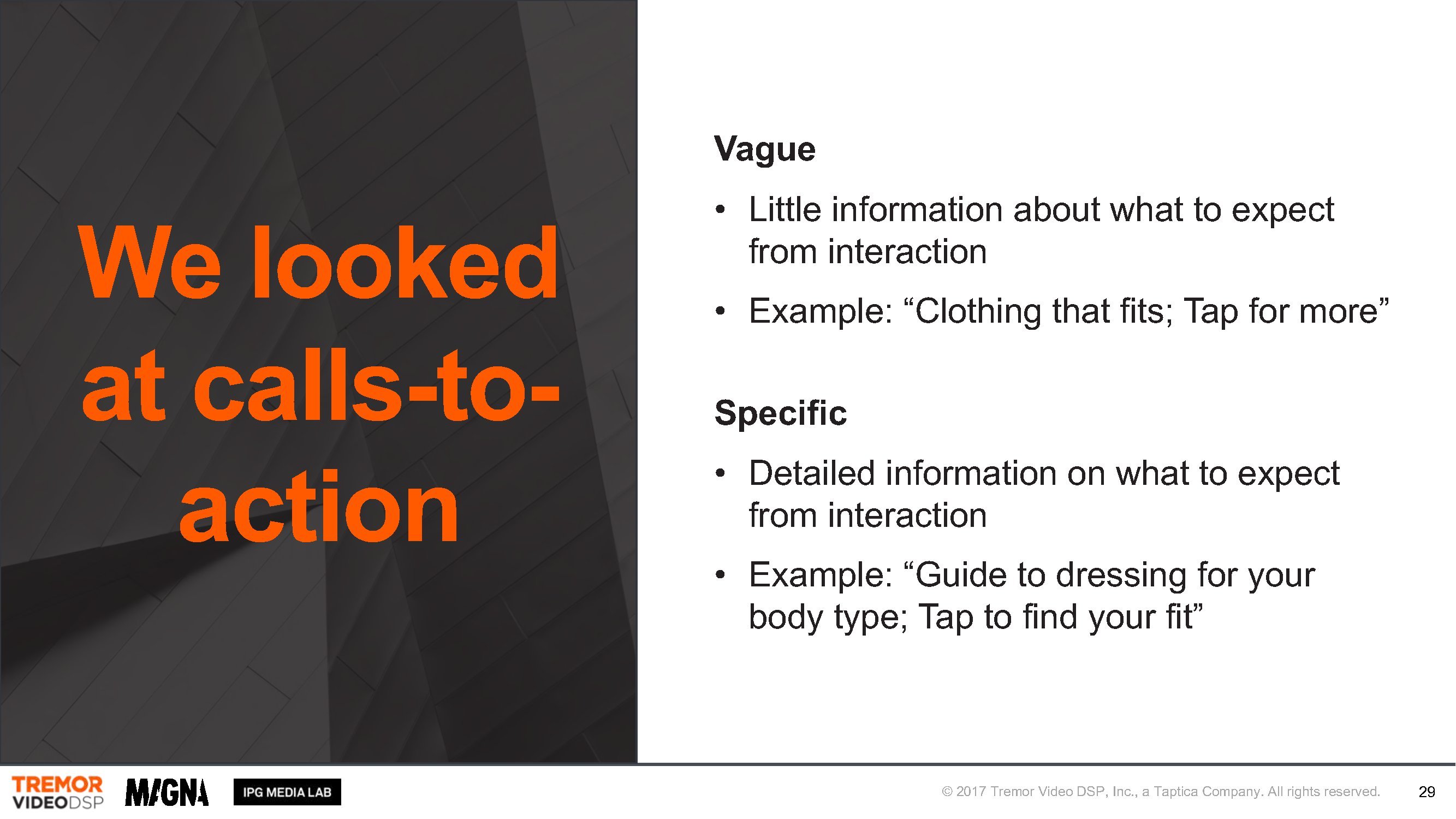 We looked at calls-to-action

Vague

• Little information about what to expect from interaction

• Example: “Clothing that fits; Tap for more”

Specific

• Detailed information on what to expect from interaction

• Example: “Guide to dressing for your body type; Tap to find your fit”

TREMOR VIDEODSP MAGNA IPG MEDIA LAB

© 2017 Tremor Video DSP, Inc., a Taptica Company. All rights reserved. 29